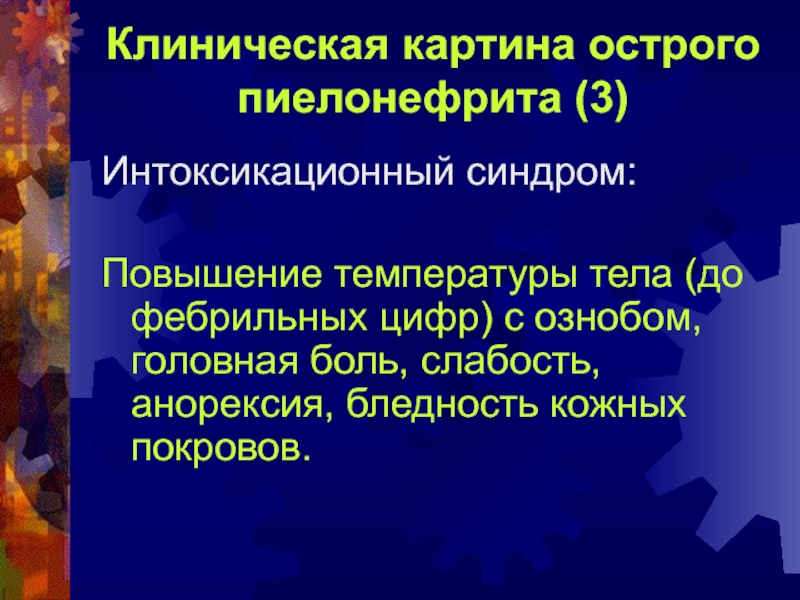 Клиническая картина острого пиелонефрита (3)

Интоксикационный синдром:

Повышение температуры тела (до фебрильных цифр) с ознобом, головная боль, слабость, анорексия, бледность кожных покровов.